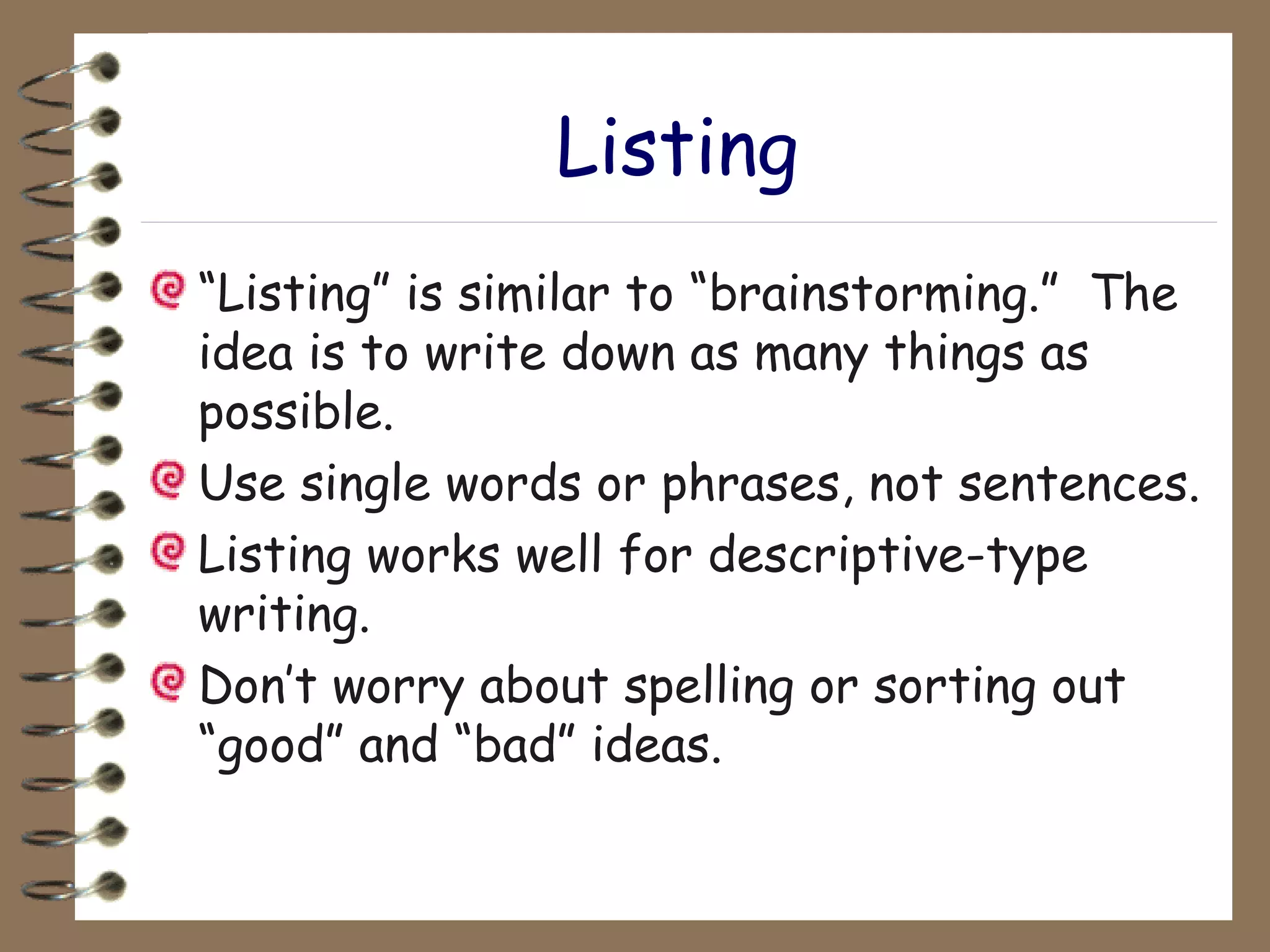 Listing

“Listing” is similar to “brainstorming.” The idea is to write down as many things as possible.

Use single words or phrases, not sentences.

Listing works well for descriptive-type writing.

Don’t worry about spelling or sorting out “good” and “bad” ideas.